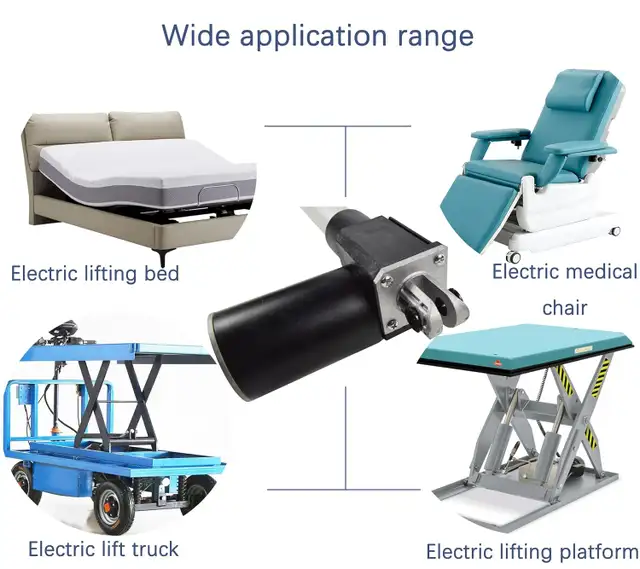 Wide application range

Electric lifting bed

Electric medical chair

Electric lift truck

Electric lifting platform